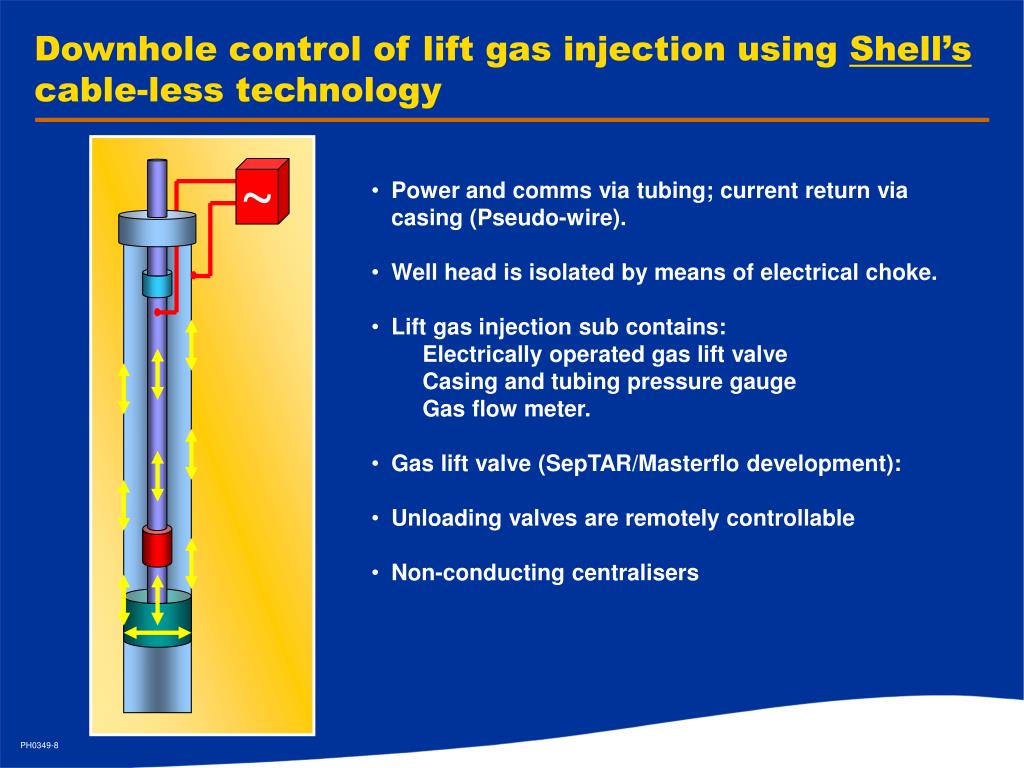 Downhole control of lift gas injection using Shell's cable-less technology

~

• Power and comms via tubing; current return via casing (Pseudo-wire).

• Well head is isolated by means of electrical choke.

• Lift gas injection sub contains:
Electrically operated gas lift valve
Casing and tubing pressure gauge
Gas flow meter.

• Gas lift valve (SepTAR/Masterflo development):

• Unloading valves are remotely controllable

• Non-conducting centralisers

PH0349-8